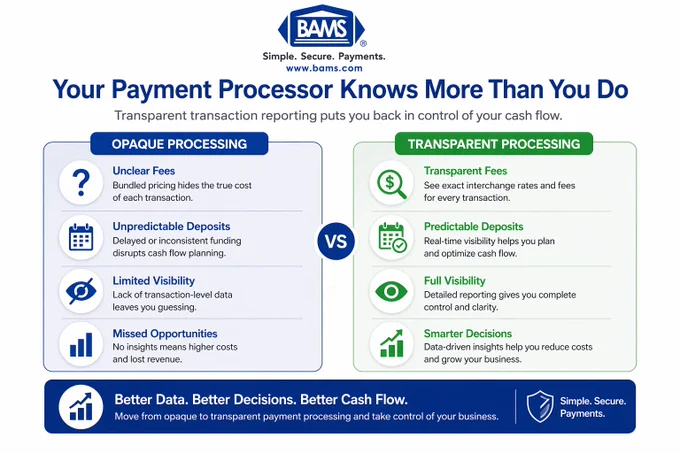 BAMS®
Simple. Secure. Payments.
www.bams.com

Your Payment Processor Knows More Than You Do

Transparent transaction reporting puts you back in control of your cash flow.

OPAQUE PROCESSING

?
Unclear Fees
Bundled pricing hides the true cost of each transaction.

Unpredictable Deposits
Delayed or inconsistent funding disrupts cash flow planning.

Limited Visibility
Lack of transaction-level data leaves you guessing.

Missed Opportunities
No insights means higher costs and lost revenue.

VS

TRANSPARENT PROCESSING

$
Transparent Fees
See exact interchange rates and fees for every transaction.

Predictable Deposits
Real-time visibility helps you plan and optimize cash flow.

Full Visibility
Detailed reporting gives you complete control and clarity.

Smarter Decisions
Data-driven insights help you reduce costs and grow your business.

Better Data. Better Decisions. Better Cash Flow.
Move from opaque to transparent payment processing and take control of your business.

Simple. Secure. Payments.